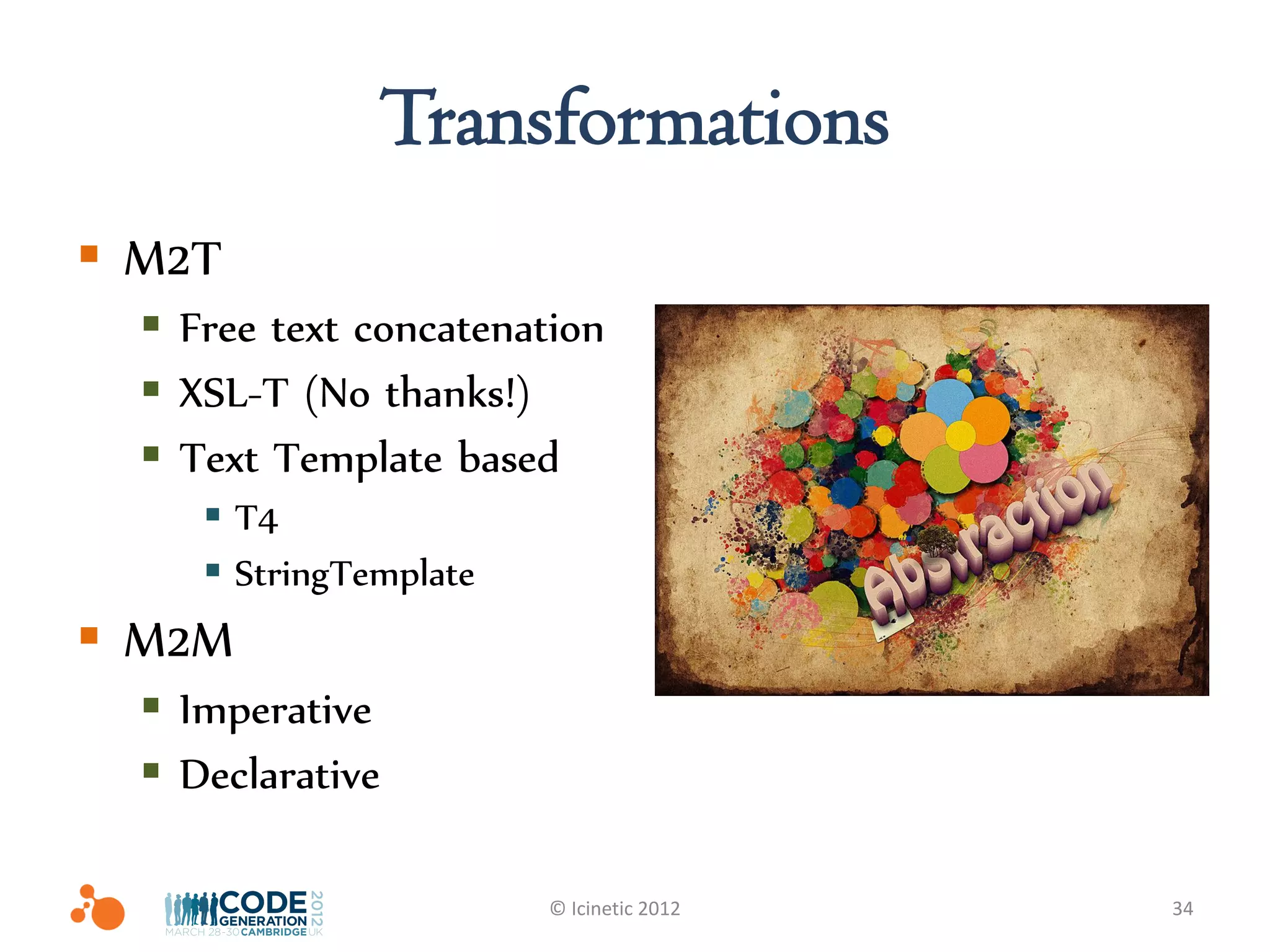 Transformations

- M2T
  - Free text concatenation
  - XSL-T (No thanks!)
  - Text Template based
    - T4
    - StringTemplate
- M2M
  - Imperative
  - Declarative

Abstraction

CODE GENERATION 2012
MARCH 28-30 CAMBRIDGE UK

© Icinetic 2012

34